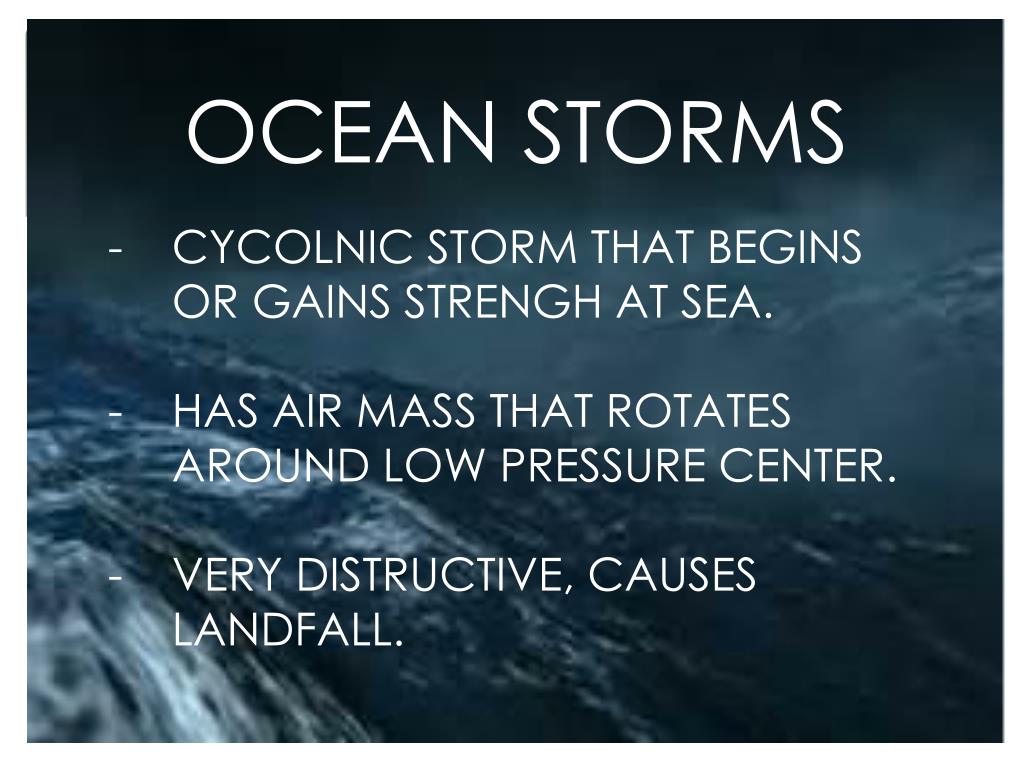 OCEAN STORMS

- CYCOLNIC STORM THAT BEGINS OR GAINS STRENGH AT SEA.

- HAS AIR MASS THAT ROTATES AROUND LOW PRESSURE CENTER.

- VERY DISTRUCTIVE, CAUSES LANDFALL.